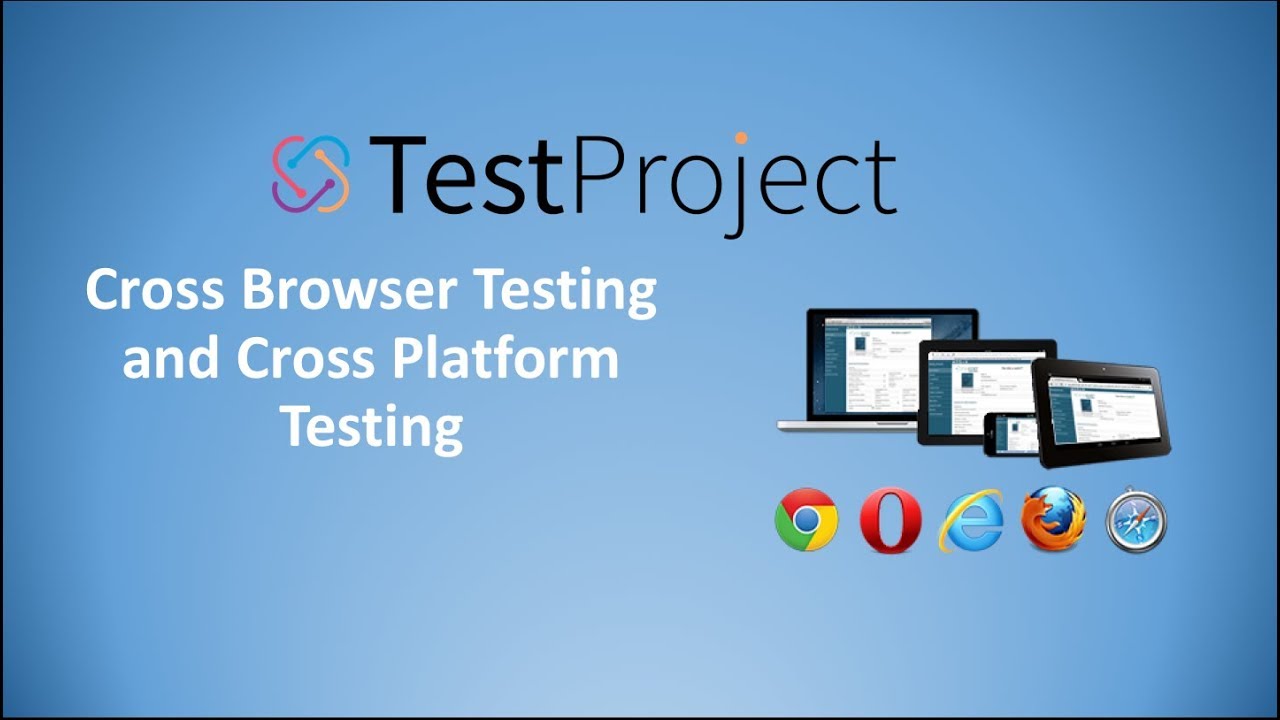 TestProject

Cross Browser Testing and Cross Platform Testing